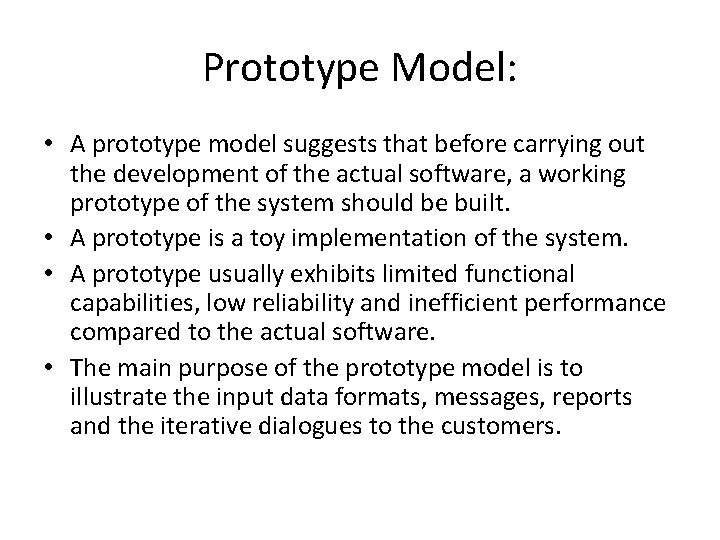 Prototype Model:

• A prototype model suggests that before carrying out the development of the actual software, a working prototype of the system should be built.
• A prototype is a toy implementation of the system.
• A prototype usually exhibits limited functional capabilities, low reliability and inefficient performance compared to the actual software.
• The main purpose of the prototype model is to illustrate the input data formats, messages, reports and the iterative dialogues to the customers.